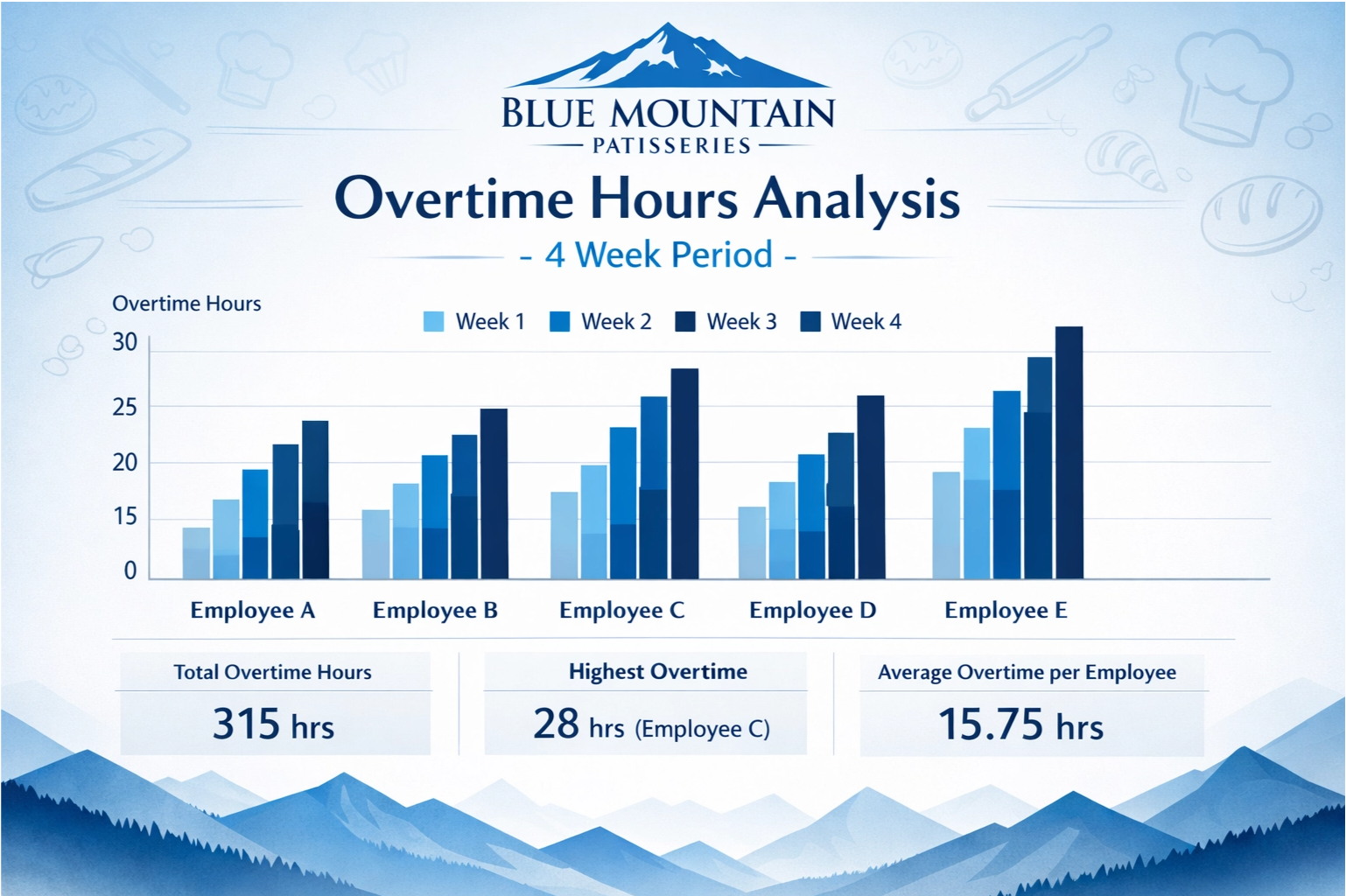 BLUE MOUNTAIN
PATISSERIES

Overtime Hours Analysis
- 4 Week Period -

Overtime Hours

Week 1 Week 2 Week 3 Week 4

30
25
20
15
0

Employee A
Employee B
Employee C
Employee D
Employee E

Total Overtime Hours
315 hrs

Highest Overtime
28 hrs (Employee C)

Average Overtime per Employee
15.75 hrs